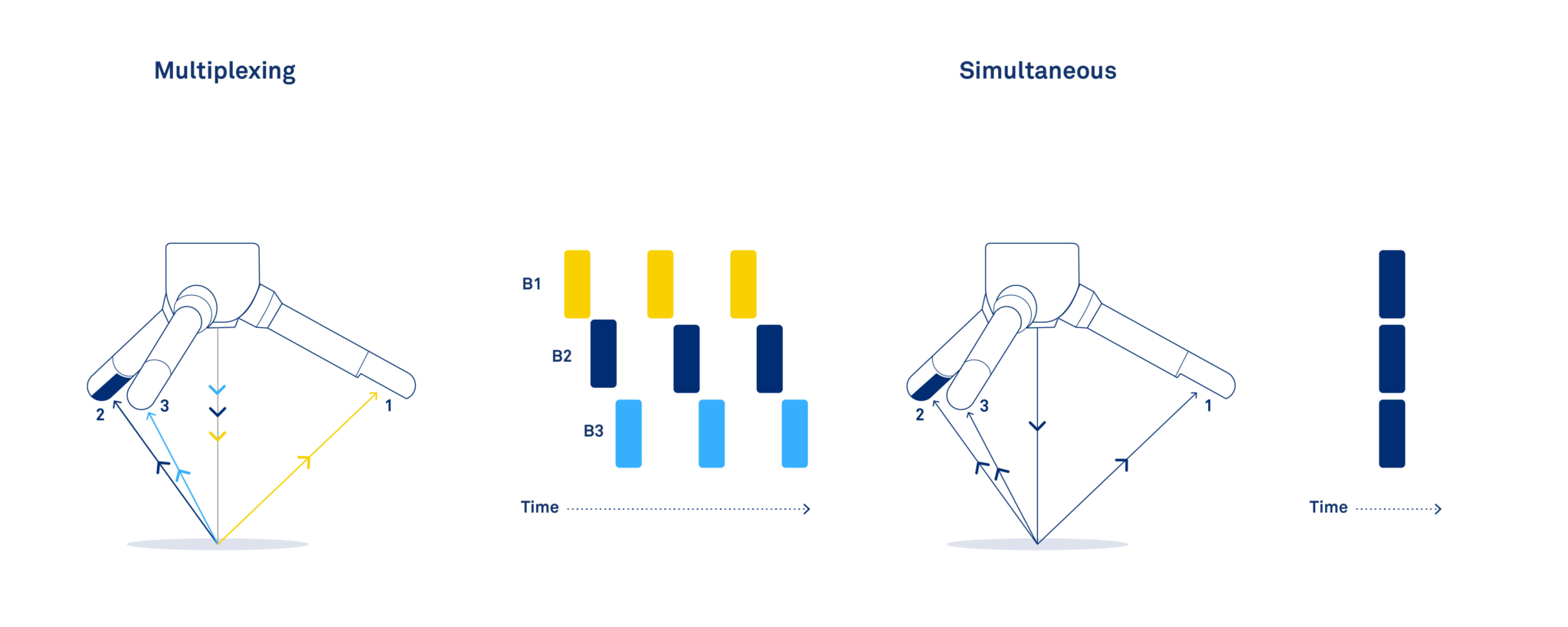 Multiplexing

2 3 1

B1

B2

B3

Time

Simultaneous

2 3 1

Time